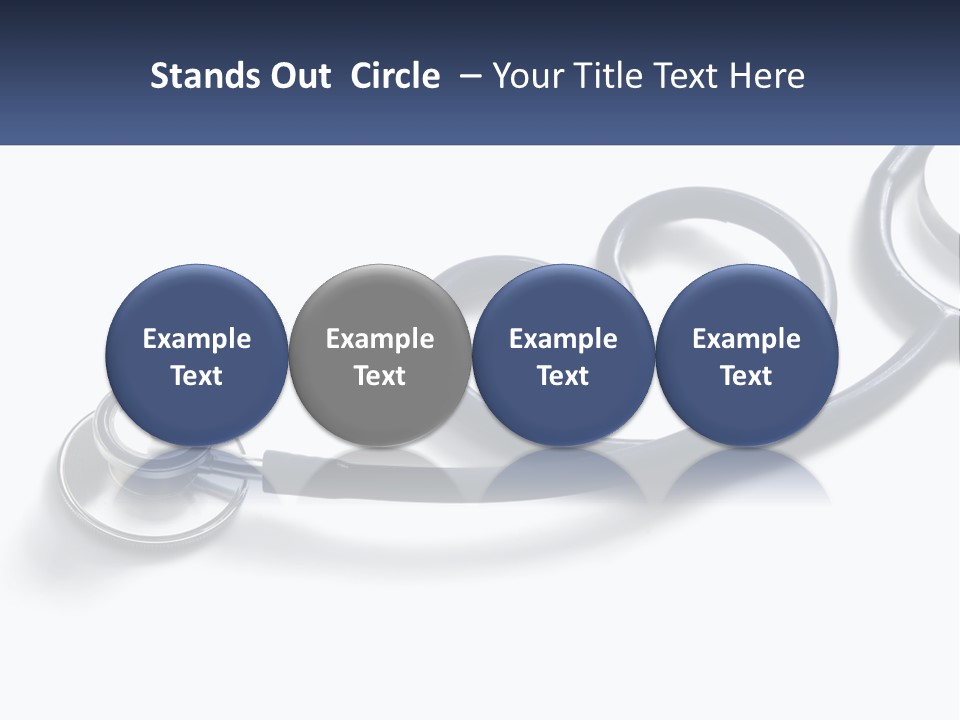 Stands Out  Circle  – Your Title Text Here

Example Text

Example Text

Example Text

Example Text